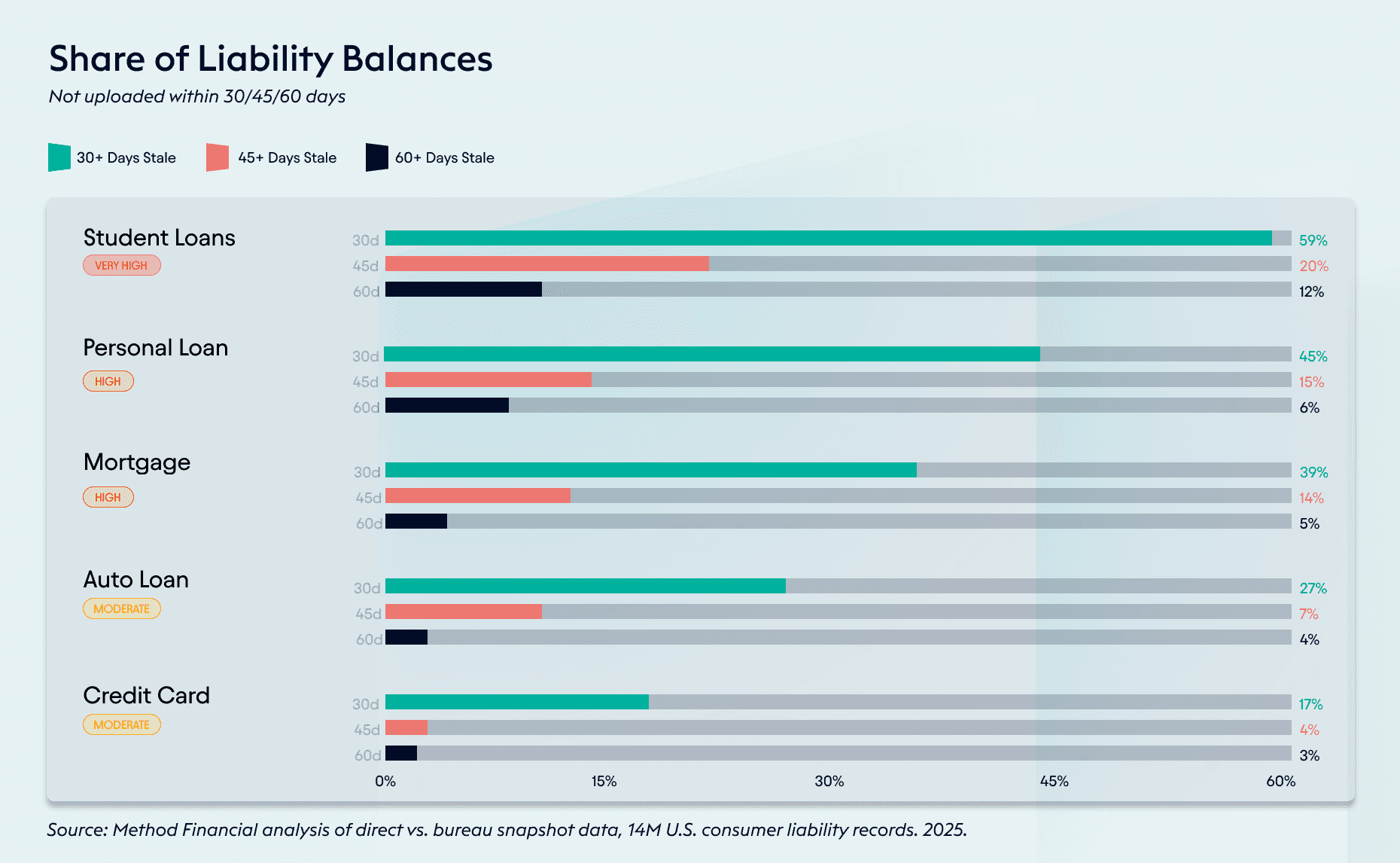 Share of Liability Balances

Not uploaded within 30/45/60 days

30+ Days Stale 45+ Days Stale 60+ Days Stale

Student Loans
VERY HIGH
30d 59%
45d 20%
60d 12%

Personal Loan
HIGH
30d 45%
45d 15%
60d 6%

Mortgage
HIGH
30d 39%
45d 14%
60d 5%

Auto Loan
MODERATE
30d 27%
45d 7%
60d 4%

Credit Card
MODERATE
30d 17%
45d 4%
60d 3%

0% 15% 30% 45% 60%

Source: Method Financial analysis of direct vs. bureau snapshot data, 14M U.S. consumer liability records. 2025.